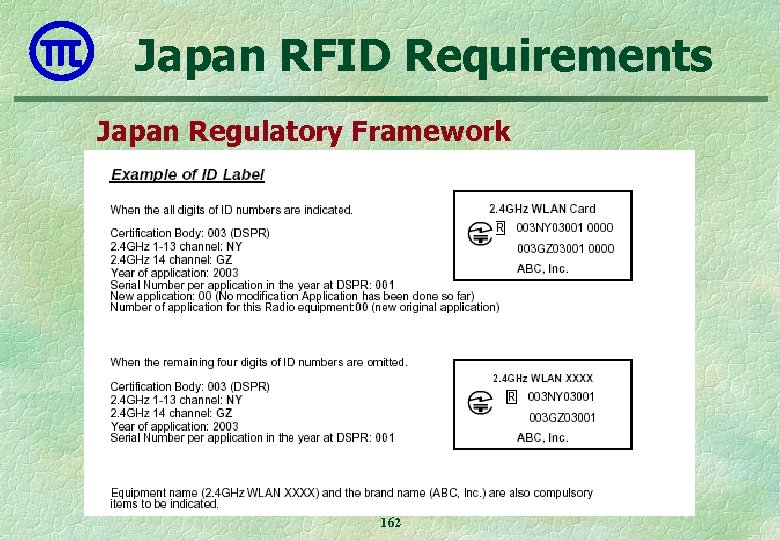 Japan RFID Requirements

Japan Regulatory Framework

Example of ID Label

When the all digits of ID numbers are indicated.

Certification Body: 003 (DSPR)
2.4GHz 1-13 channel: NY
2.4GHz 14 channel: GZ
Year of application: 2003
Serial Number per application in the year at DSPR: 001
New application: 00 (No modification Application has been done so far)
Number of application for this Radio equipment:00 (new original application)

2.4GHz WLAN Card
R 003NY03001 0000
003GZ03001 0000
ABC, Inc.

When the remaining four digits of ID numbers are omitted.

Certification Body: 003 (DSPR)
2.4GHz 1-13 channel: NY
2.4GHz 14 channel: GZ
Year of application: 2003
Serial Number per application in the year at DSPR: 001

2.4GHz WLAN XXXX
R 003NY03001
003GZ03001
ABC, Inc.

Equipment name (2.4GHz WLAN XXXX) and the brand name (ABC, Inc.) are also compulsory items to be indicated.

162